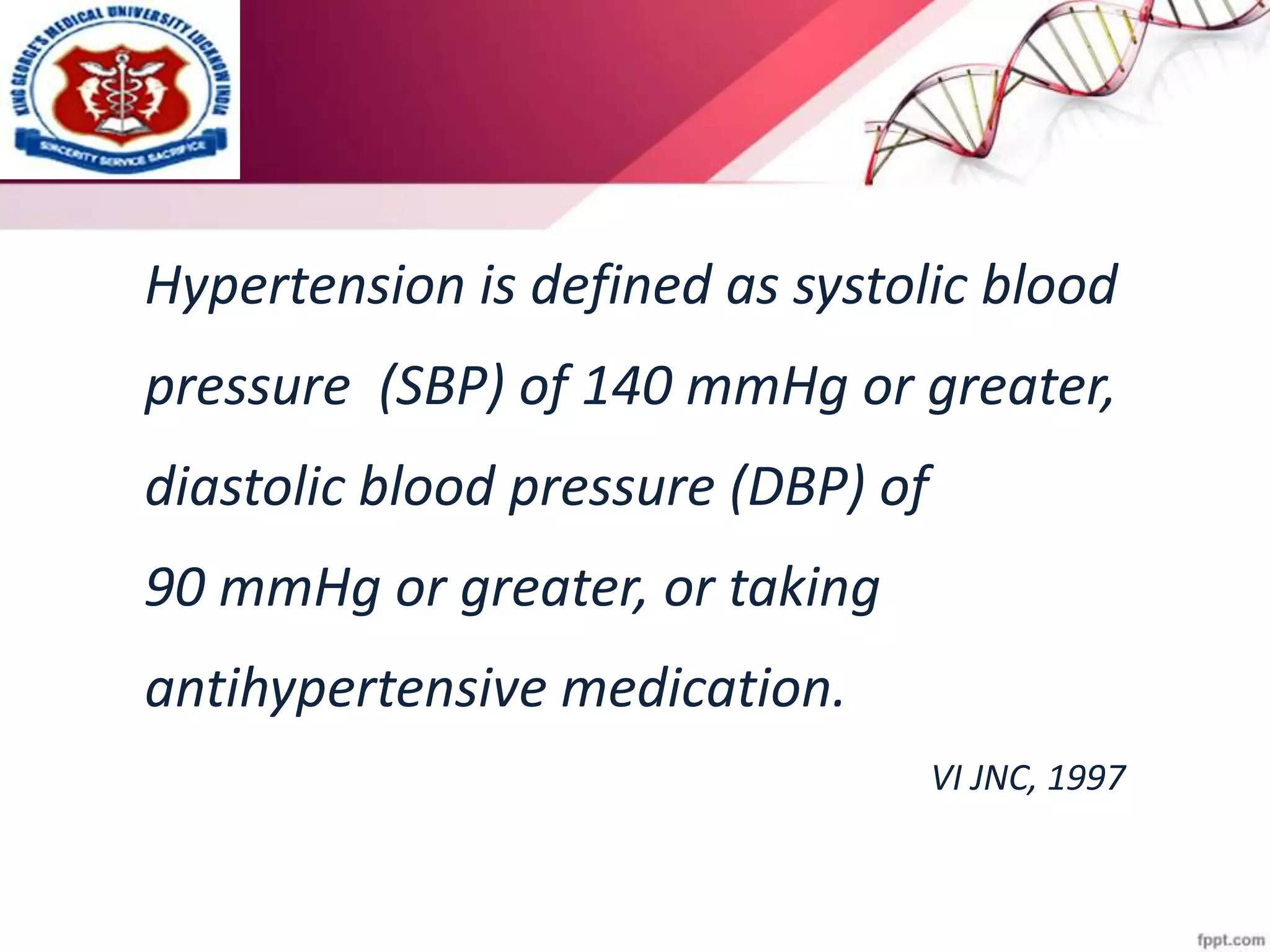 KING GEORGE'S MEDICAL UNIVERSITY LUCKNOW INDIA
SINCERITY SERVICE SACRIFICE

Hypertension is defined as systolic blood pressure (SBP) of 140 mmHg or greater, diastolic blood pressure (DBP) of 90 mmHg or greater, or taking antihypertensive medication.

VI JNC, 1997

fppt.com